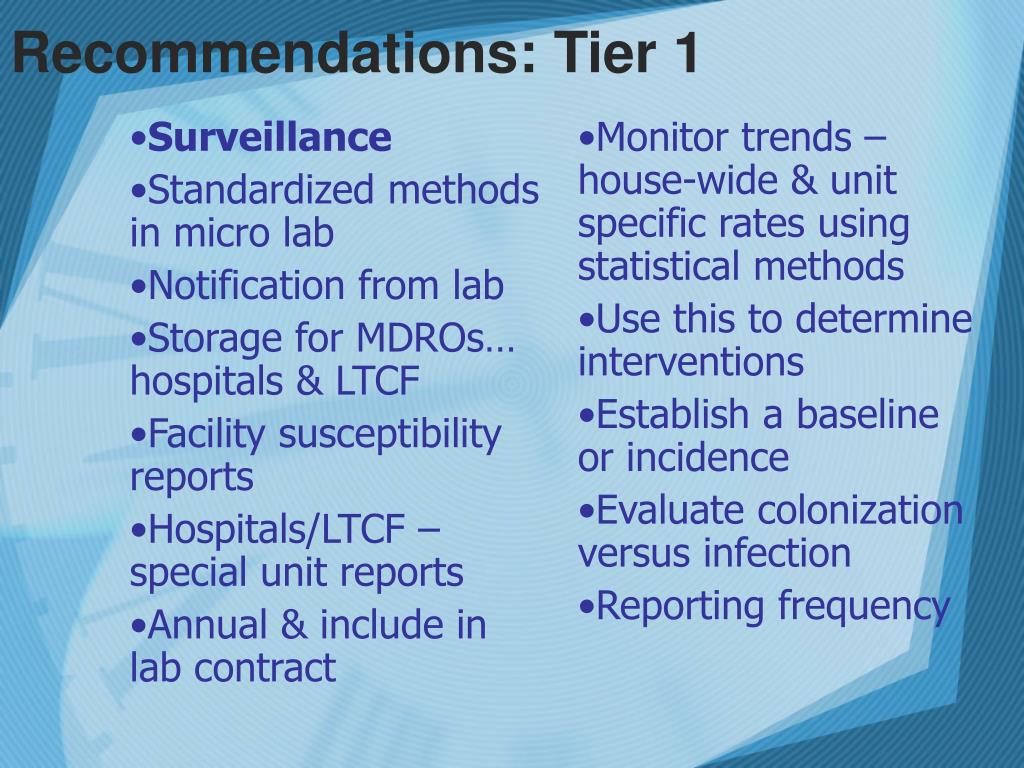 Recommendations: Tier 1

•Surveillance
•Standardized methods in micro lab
•Notification from lab
•Storage for MDROs… hospitals & LTCF
•Facility susceptibility reports
•Hospitals/LTCF – special unit reports
•Annual & include in lab contract

•Monitor trends – house-wide & unit specific rates using statistical methods
•Use this to determine interventions
•Establish a baseline or incidence
•Evaluate colonization versus infection
•Reporting frequency